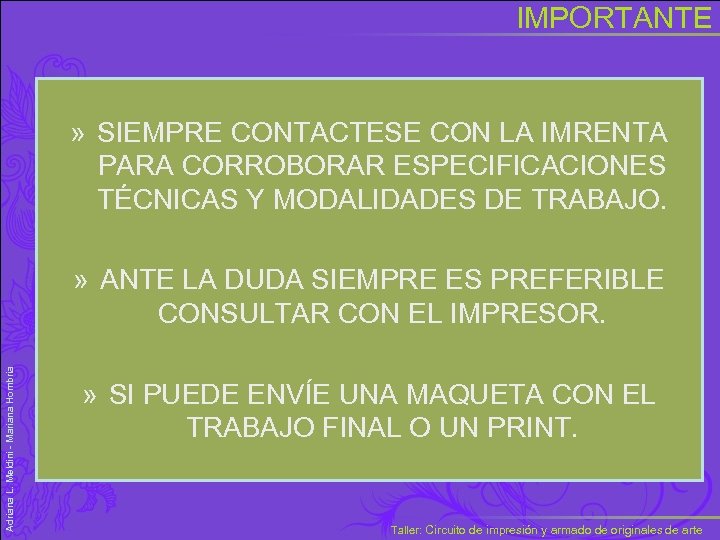 IMPORTANTE

» SIEMPRE CONTACTESE CON LA IMRENTA PARA CORROBORAR ESPECIFICACIONES TÉCNICAS Y MODALIDADES DE TRABAJO.

» ANTE LA DUDA SIEMPRE ES PREFERIBLE CONSULTAR CON EL IMPRESOR.

» SI PUEDE ENVÍE UNA MAQUETA CON EL TRABAJO FINAL O UN PRINT.

Adriana L. Meldini - Mariana Hombria

Taller: Circuito de impresión y armado de originales de arte